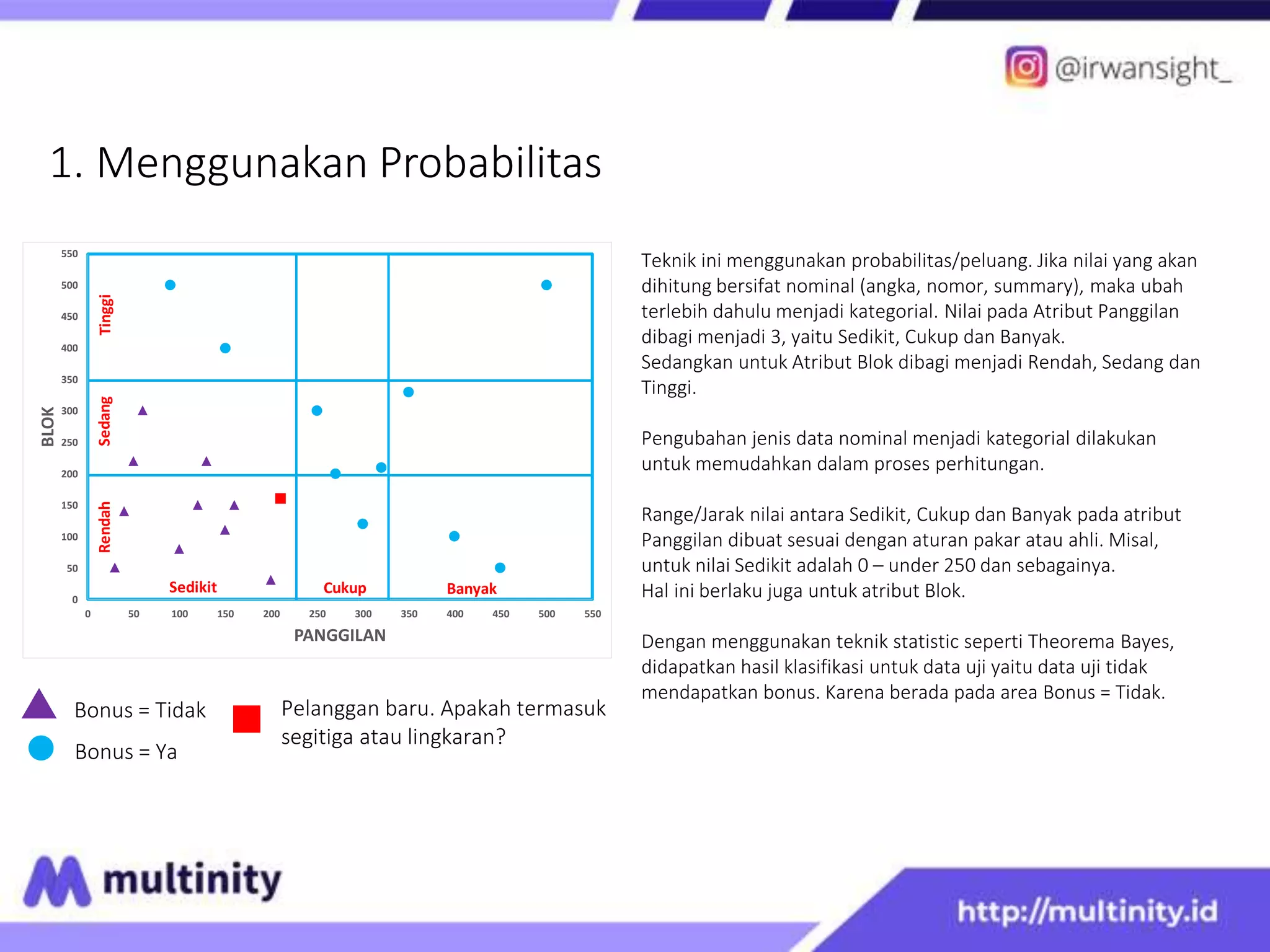 @irwansight_

1. Menggunakan Probabilitas

550
500
450
400
350
300
250
200
150
100
50
0

BLOK

Tinggi
Sedang
Rendah

Sedikit
Cukup
Banyak

0 50 100 150 200 250 300 350 400 450 500 550

PANGGILAN

Bonus = Tidak
Bonus = Ya

Pelanggan baru. Apakah termasuk segitiga atau lingkaran?

Teknik ini menggunakan probabilitas/peluang. Jika nilai yang akan dihitung bersifat nominal (angka, nomor, summary), maka ubah terlebih dahulu menjadi kategorial. Nilai pada Atribut Panggilan dibagi menjadi 3, yaitu Sedikit, Cukup dan Banyak.
Sedangkan untuk Atribut Blok dibagi menjadi Rendah, Sedang dan Tinggi.

Pengubahan jenis data nominal menjadi kategorial dilakukan untuk memudahkan dalam proses perhitungan.

Range/Jarak nilai antara Sedikit, Cukup dan Banyak pada atribut Panggilan dibuat sesuai dengan aturan pakar atau ahli. Misal, untuk nilai Sedikit adalah 0 – under 250 dan sebagainya.
Hal ini berlaku juga untuk atribut Blok.

Dengan menggunakan teknik statistic seperti Theorema Bayes, didapatkan hasil klasifikasi untuk data uji yaitu data uji tidak mendapatkan bonus. Karena berada pada area Bonus = Tidak.

multinity

http://multinity.id